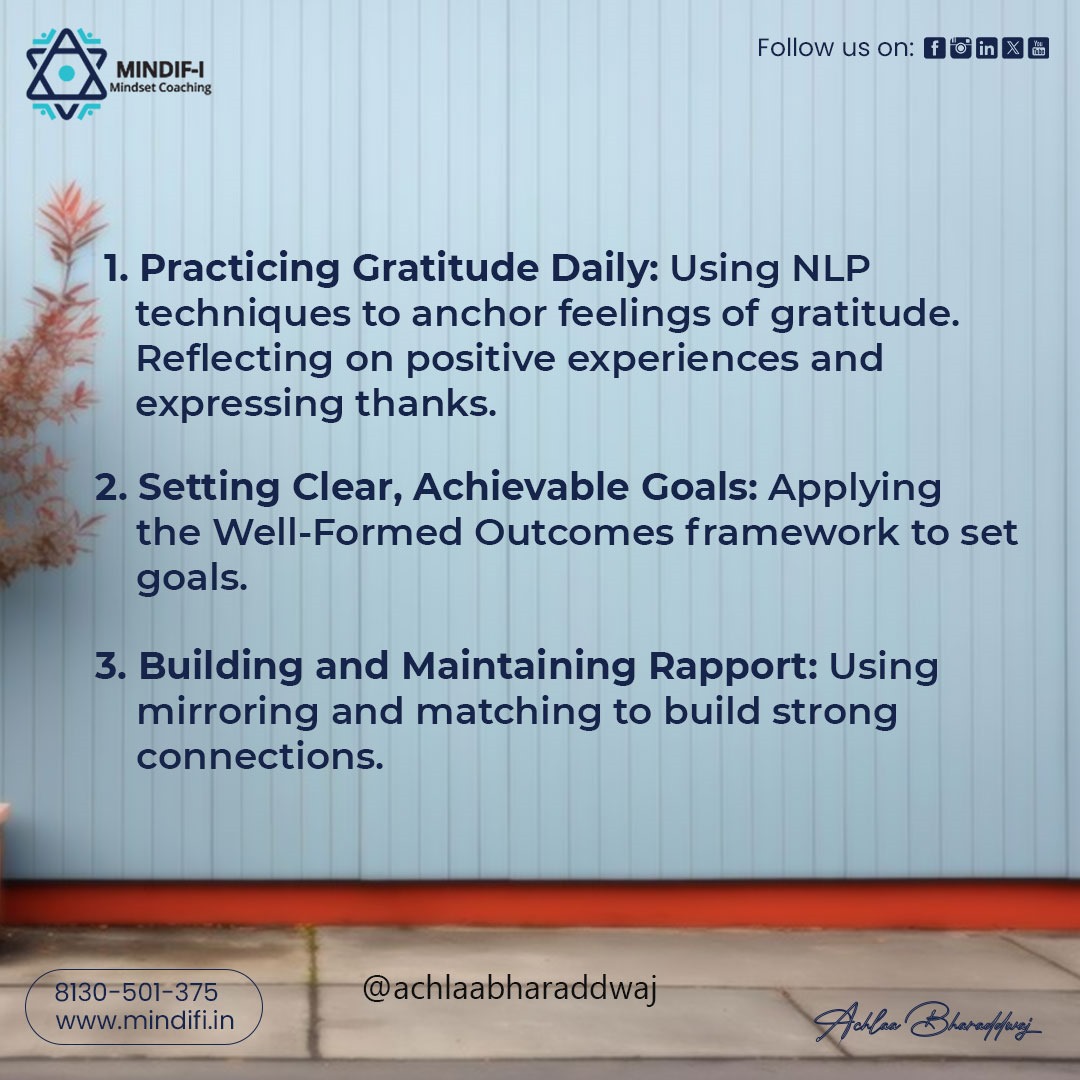 MINDIF-I
Mindset Coaching

Follow us on:

1. Practicing Gratitude Daily: Using NLP techniques to anchor feelings of gratitude. Reflecting on positive experiences and expressing thanks.

2. Setting Clear, Achievable Goals: Applying the Well-Formed Outcomes framework to set goals.

3. Building and Maintaining Rapport: Using mirroring and matching to build strong connections.

8130-501-375
www.mindifi.in

@achlaabharaddwaj

Achlaa Bharaddwaj